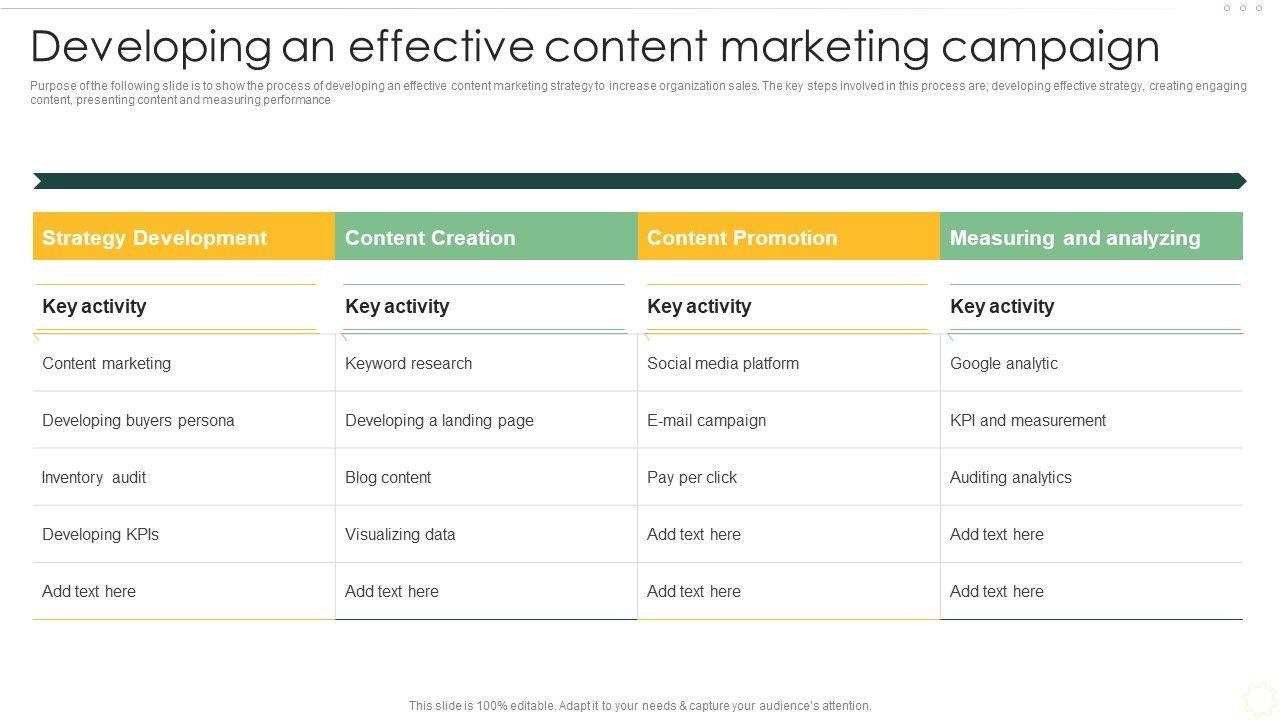 Developing an effective content marketing campaign

Purpose of the following slide is to show the process of developing an effective content marketing strategy to increase organization sales. The key steps involved in this process are; developing effective strategy, creating engaging content, presenting content and measuring performance

| Strategy Development | Content Creation | Content Promotion | Measuring and analyzing |
|---|---|---|---|
| Key activity | Key activity | Key activity | Key activity |
| Content marketing | Keyword research | Social media platform | Google analytic |
| Developing buyers persona | Developing a landing page | E-mail campaign | KPI and measurement |
| Inventory audit | Blog content | Pay per click | Auditing analytics |
| Developing KPIs | Visualizing data | Add text here | Add text here |
| Add text here | Add text here | Add text here | Add text here |

This slide is 100% editable. Adapt it to your needs & capture your audience's attention.